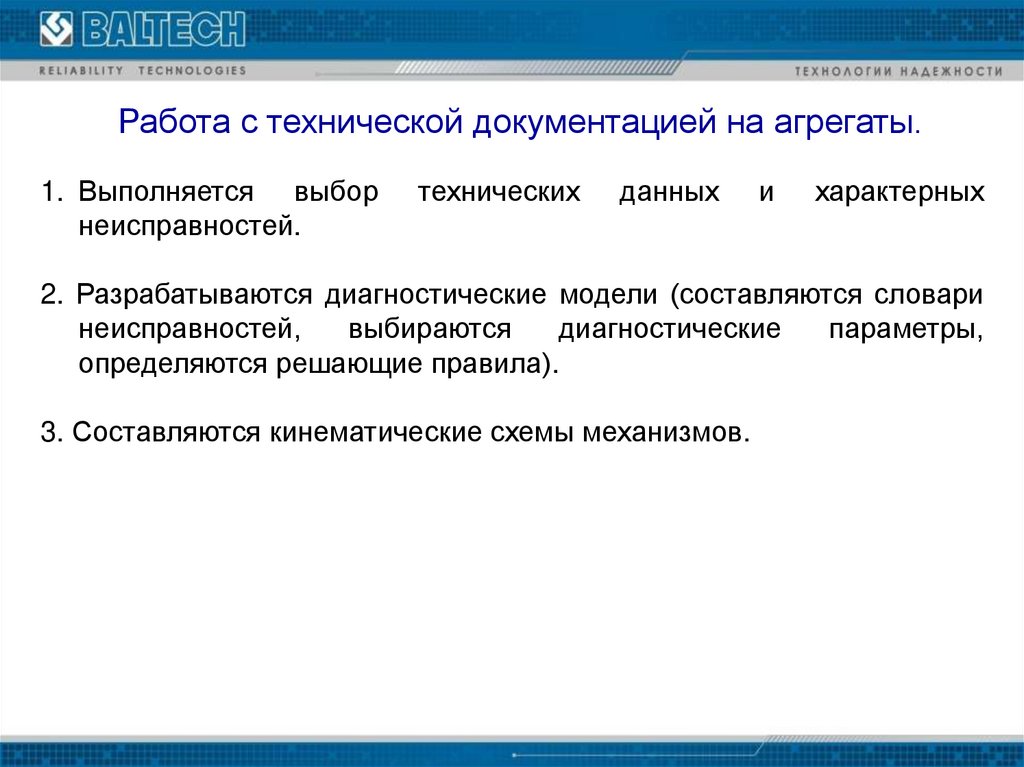 BALTECH
RELIABILITY TECHNOLOGIES
ТЕХНОЛОГИИ НАДЕЖНОСТИ

Работа с технической документацией на агрегаты.

1. Выполняется выбор технических данных и характерных неисправностей.

2. Разрабатываются диагностические модели (составляются словари неисправностей, выбираются диагностические параметры, определяются решающие правила).

3. Составляются кинематические схемы механизмов.